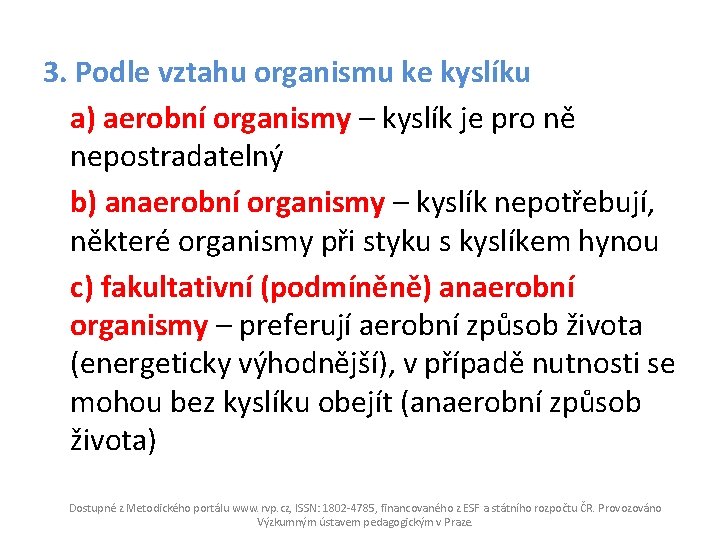 3. Podle vztahu organismu ke kyslíku

a) aerobní organismy – kyslík je pro ně nepostradatelný

b) anaerobní organismy – kyslík nepotřebují, některé organismy při styku s kyslíkem hynou

c) fakultativní (podmíněně) anaerobní organismy – preferují aerobní způsob života (energeticky výhodnější), v případě nutnosti se mohou bez kyslíku obejít (anaerobní způsob života)

Dostupné z Metodického portálu www.rvp.cz, ISSN: 1802-4785, financovaného z ESF a státního rozpočtu ČR. Provozováno Výzkumným ústavem pedagogickým v Praze.